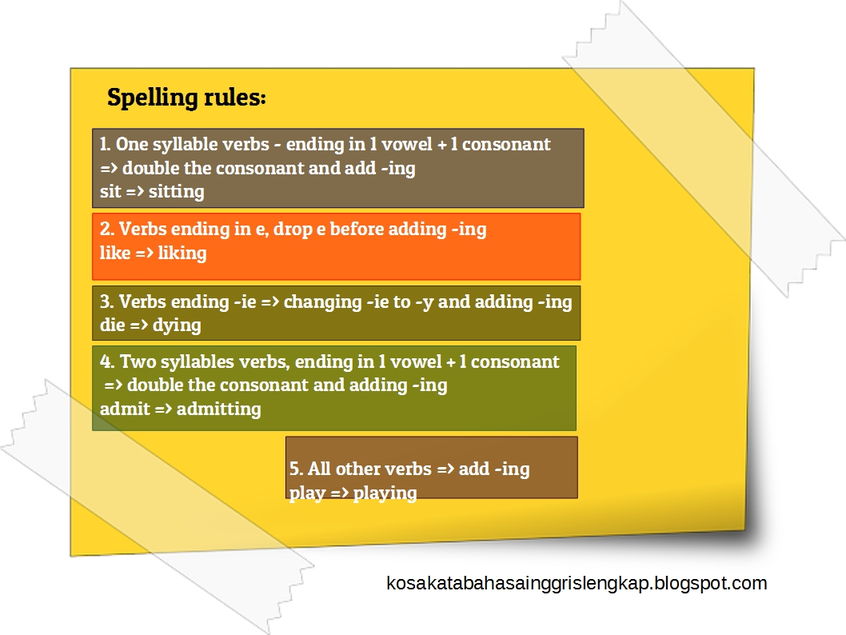 Spelling rules:

1. One syllable verbs - ending in 1 vowel + 1 consonant => double the consonant and add -ing
sit => sitting

2. Verbs ending in e, drop e before adding -ing
like => liking

3. Verbs ending -ie => changing -ie to -y and adding -ing
die => dying

4. Two syllables verbs, ending in 1 vowel + 1 consonant => double the consonant and adding -ing
admit => admitting

5. All other verbs => add -ing
play => playing

kosakatabahasainggrislengkap.blogspot.com